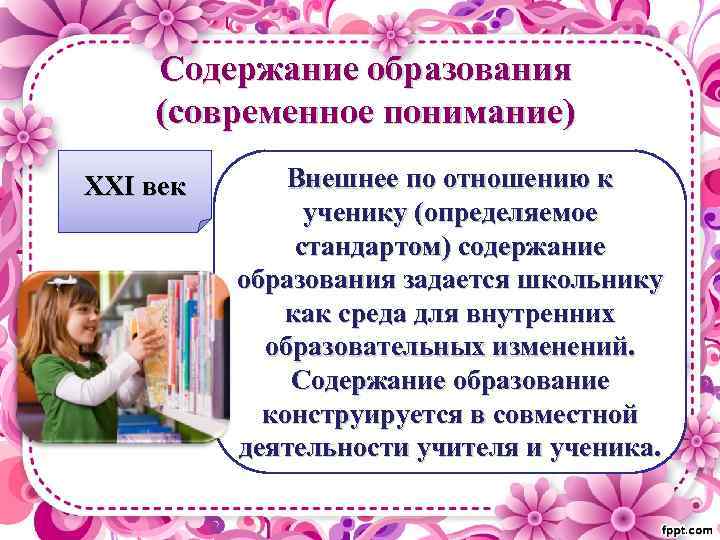 Содержание образования (современное понимание)

XXI век

Внешнее по отношению к ученику (определяемое стандартом) содержание образования задается школьнику как среда для внутренних образовательных изменений. Содержание образование конструируется в совместной деятельности учителя и ученика.

fppt.com